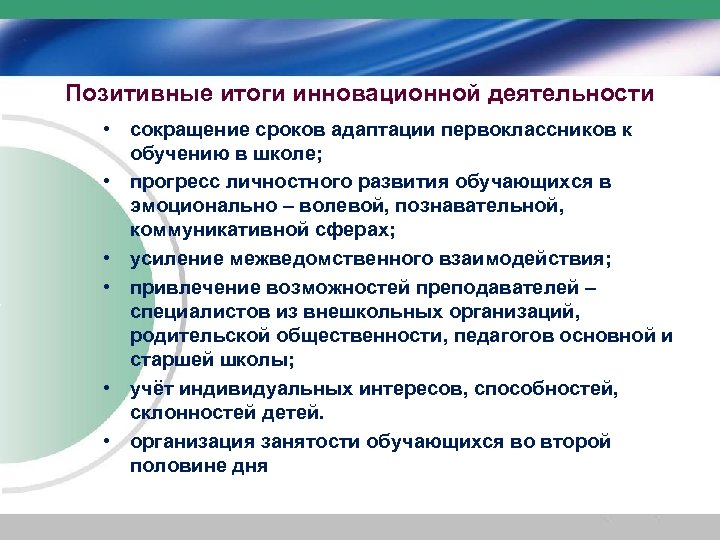 Позитивные итоги инновационной деятельности

• сокращение сроков адаптации первоклассников к обучению в школе;

• прогресс личностного развития обучающихся в эмоционально – волевой, познавательной, коммуникативной сферах;

• усиление межведомственного взаимодействия;

• привлечение возможностей преподавателей – специалистов из внешкольных организаций, родительской общественности, педагогов основной и старшей школы;

• учёт индивидуальных интересов, способностей, склонностей детей.

• организация занятости обучающихся во второй половине дня